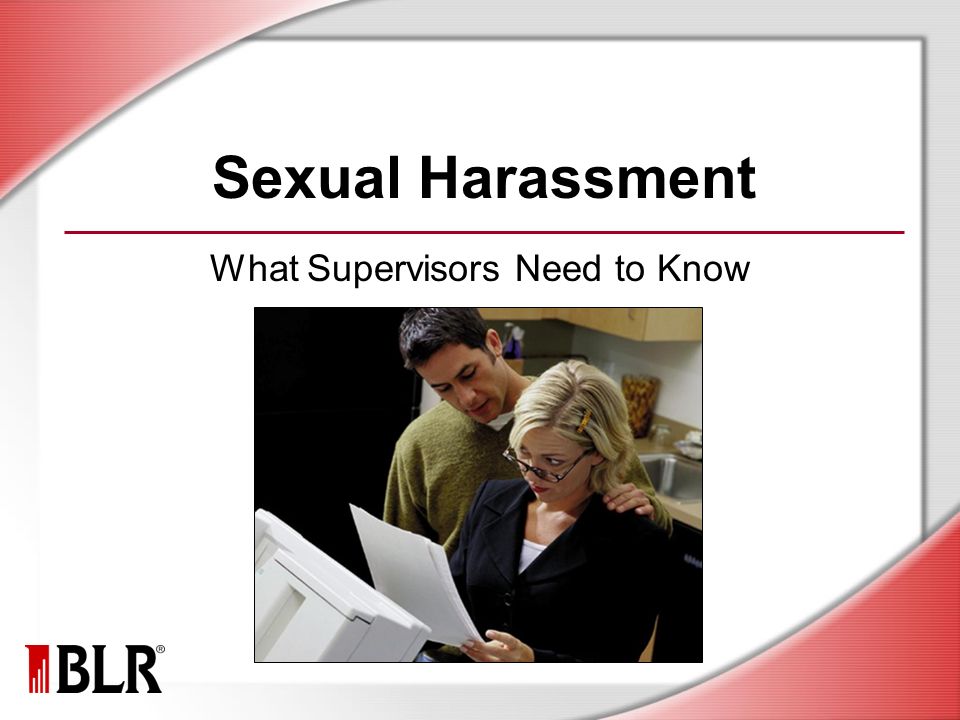 Sexual Harassment

What Supervisors Need to Know

BLR®